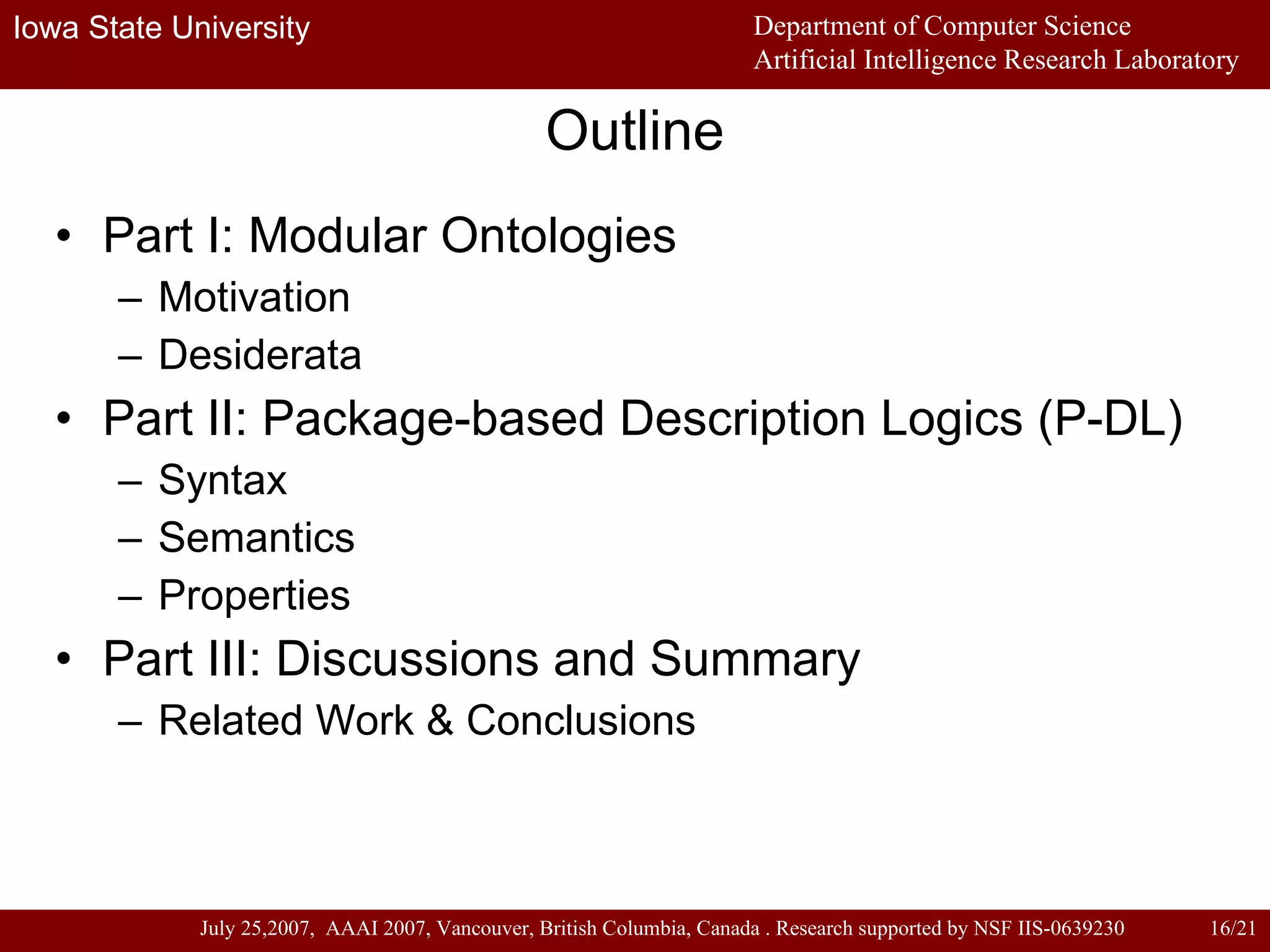 Iowa State University

Department of Computer Science
Artificial Intelligence Research Laboratory

Outline

• Part I: Modular Ontologies
 – Motivation
 – Desiderata
• Part II: Package-based Description Logics (P-DL)
 – Syntax
 – Semantics
 – Properties
• Part III: Discussions and Summary
 – Related Work & Conclusions

July 25,2007, AAAI 2007, Vancouver, British Columbia, Canada . Research supported by NSF IIS-0639230

16/21